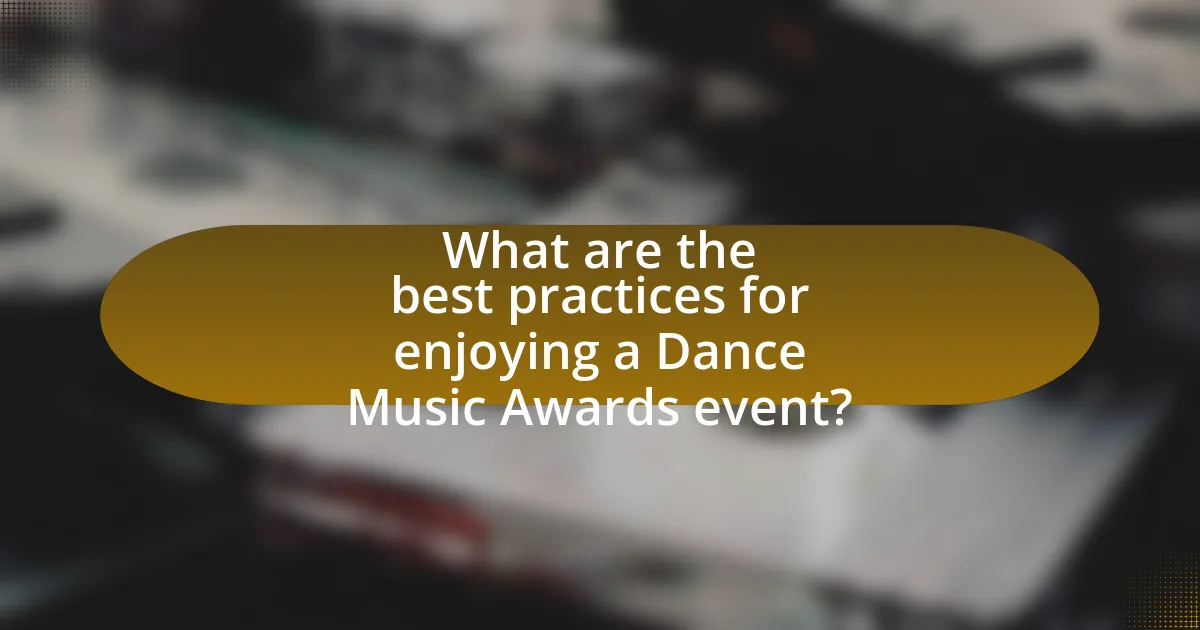 What are the best practices for enjoying a Dance Music Awards event?